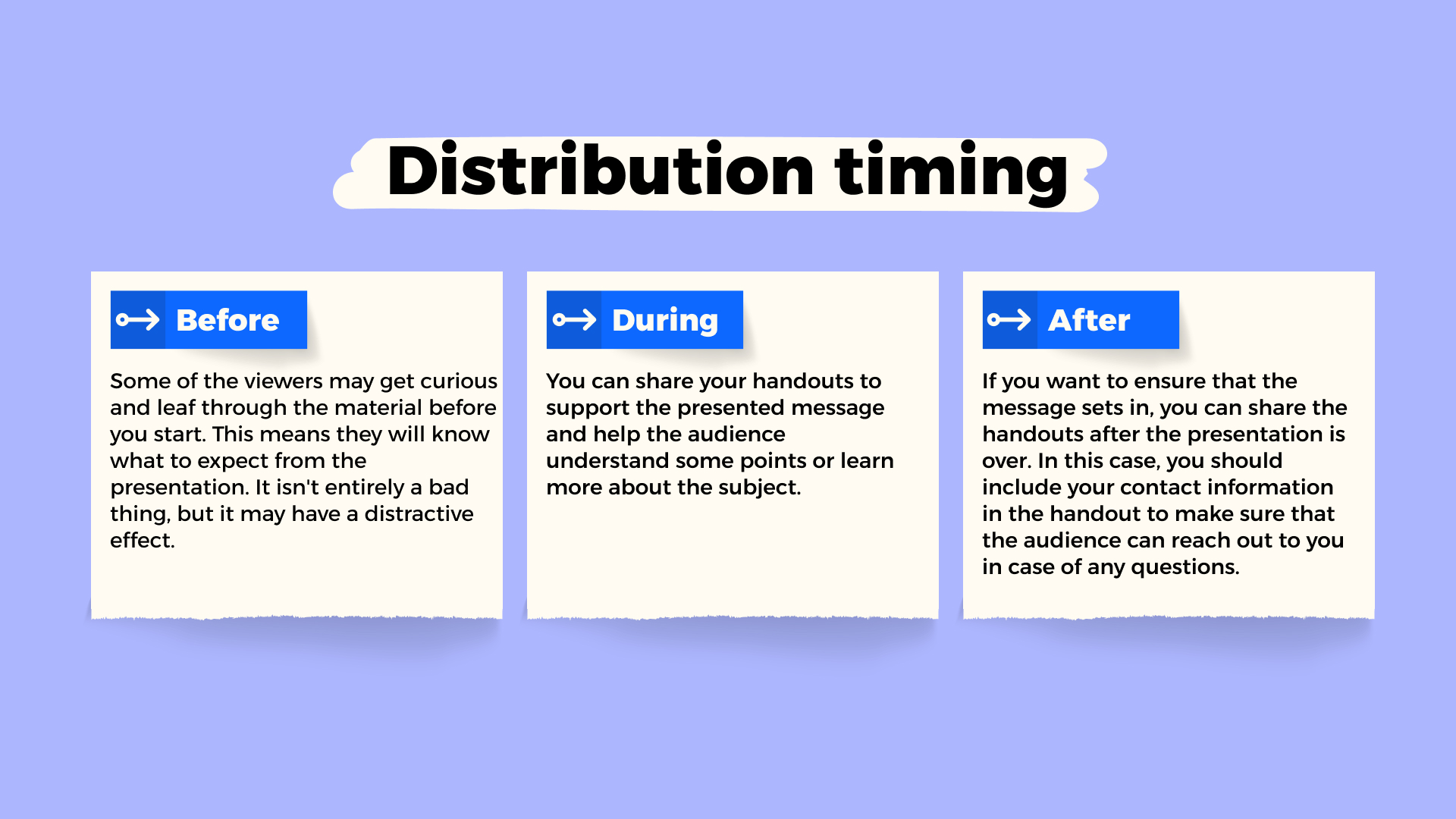 Distribution timing

Before

Some of the viewers may get curious and leaf through the material before you start. This means they will know what to expect from the presentation. It isn't entirely a bad thing, but it may have a distractive effect.

During

You can share your handouts to support the presented message and help the audience understand some points or learn more about the subject.

After

If you want to ensure that the message sets in, you can share the handouts after the presentation is over. In this case, you should include your contact information in the handout to make sure that the audience can reach out to you in case of any questions.